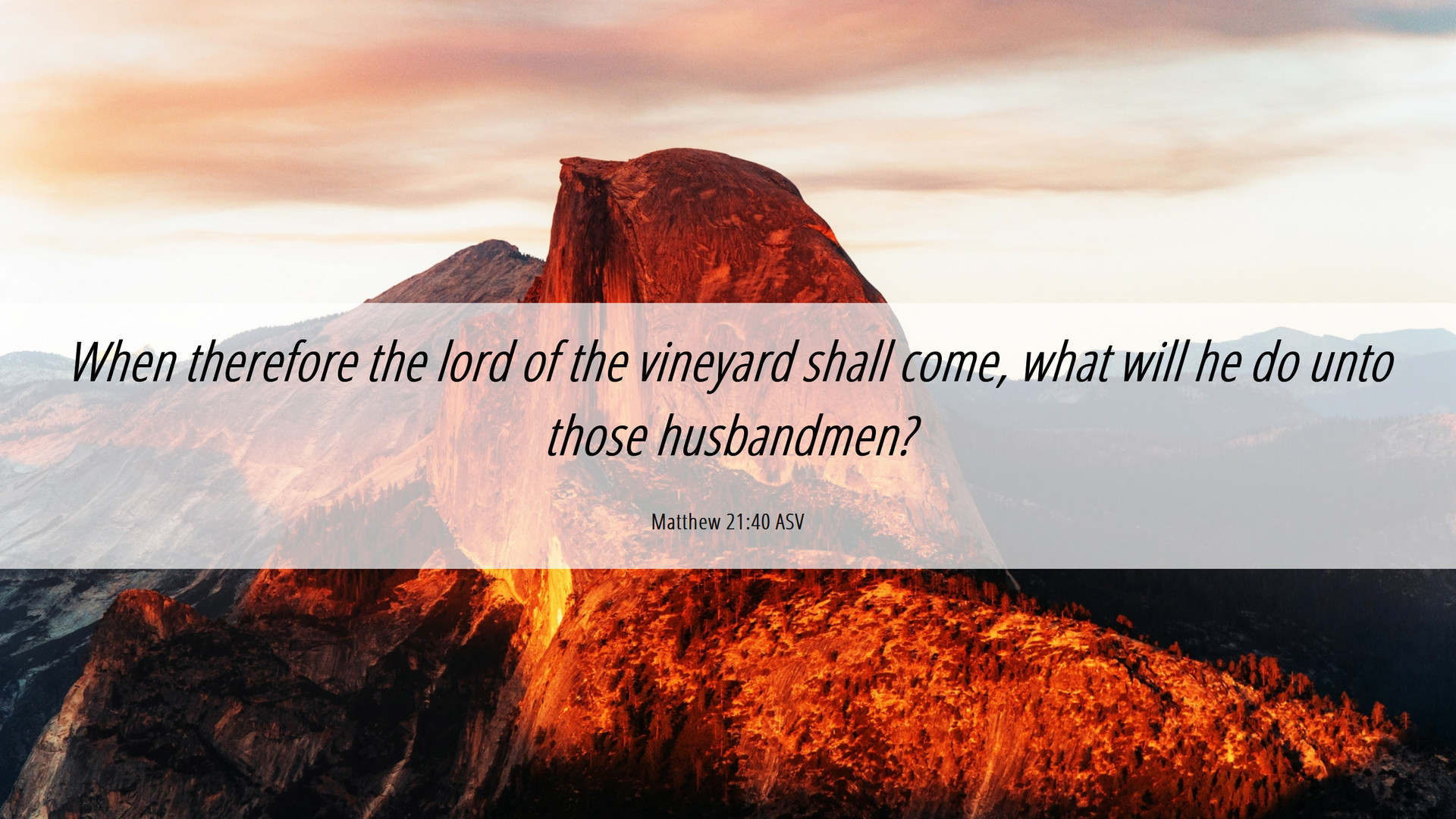 When therefore the lord of the vineyard shall come, what will he do unto those husbandmen?

Matthew 21:40 ASV